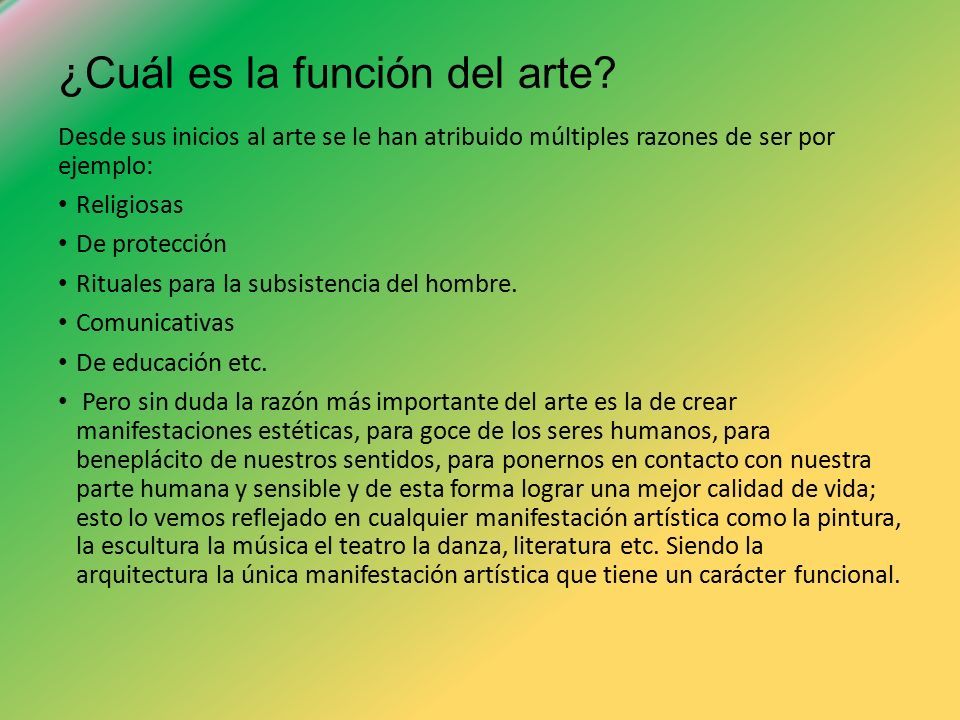 ¿Cuál es la función del arte?

Desde sus inicios al arte se le han atribuido múltiples razones de ser por ejemplo:

• Religiosas
• De protección
• Rituales para la subsistencia del hombre.
• Comunicativas
• De educación etc.
• Pero sin duda la razón más importante del arte es la de crear manifestaciones estéticas, para goce de los seres humanos, para beneplácito de nuestros sentidos, para ponernos en contacto con nuestra parte humana y sensible y de esta forma lograr una mejor calidad de vida; esto lo vemos reflejado en cualquier manifestación artística como la pintura, la escultura la música el teatro la danza, literatura etc. Siendo la arquitectura la única manifestación artística que tiene un carácter funcional.